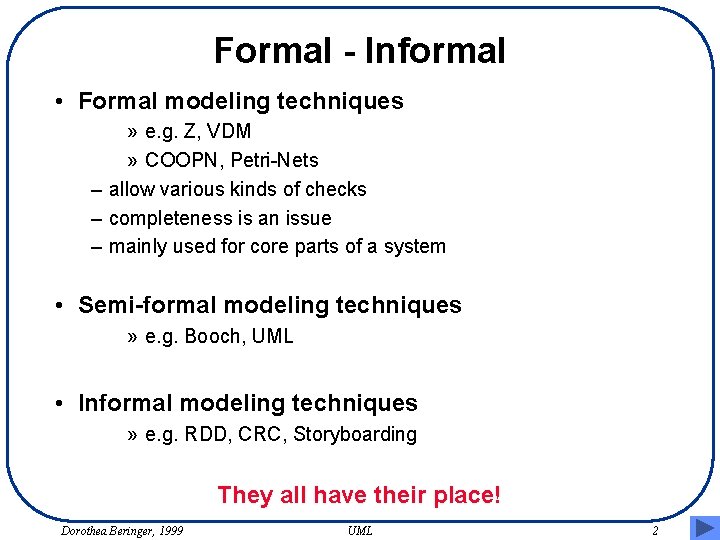 Formal - Informal

• Formal modeling techniques
» e.g. Z, VDM
» COOPN, Petri-Nets
– allow various kinds of checks
– completeness is an issue
– mainly used for core parts of a system

• Semi-formal modeling techniques
» e.g. Booch, UML

• Informal modeling techniques
» e.g. RDD, CRC, Storyboarding

They all have their place!

Dorothea Beringer, 1999 UML 2